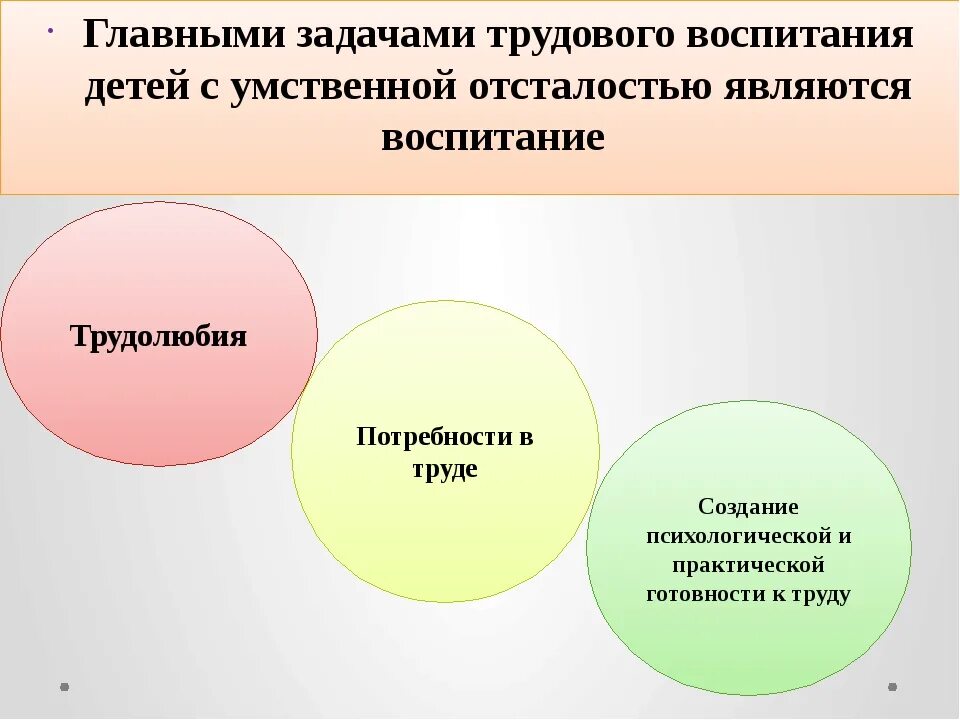 Главными задачами трудового воспитания детей с умственной отсталостью являются воспитание

Трудолюбия

Потребности в труде

Создание психологической и практической готовности к труду